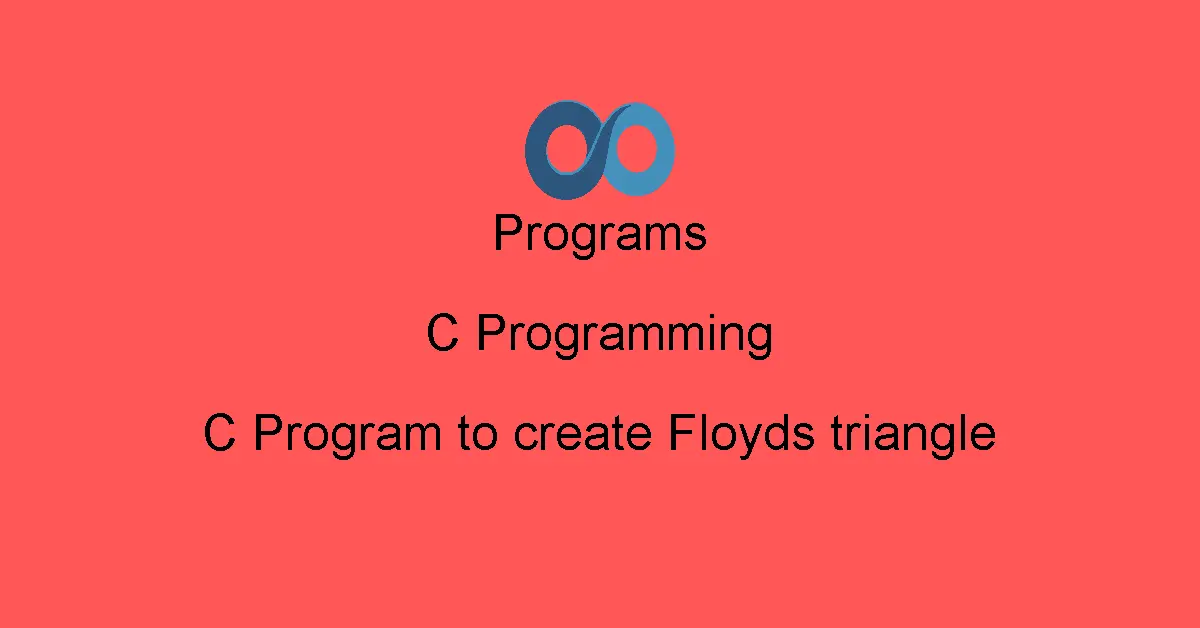 Programs

C Programming

C Program to create Floyds triangle